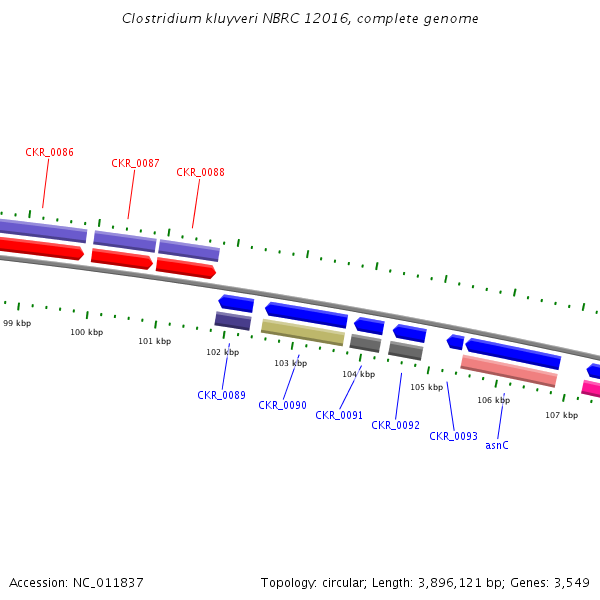 Clostridium kluyveri NBRC 12016, complete genome

CKR_0086
CKR_0087
CKR_0088

99 kbp
100 kbp
101 kbp
102 kbp
103 kbp
104 kbp
105 kbp
106 kbp
107 kbp

CKR_0089
CKR_0090
CKR_0091
CKR_0092
CKR_0093
asnC

Accession: NC_011837

Topology: circular; Length: 3,896,121 bp; Genes: 3,549